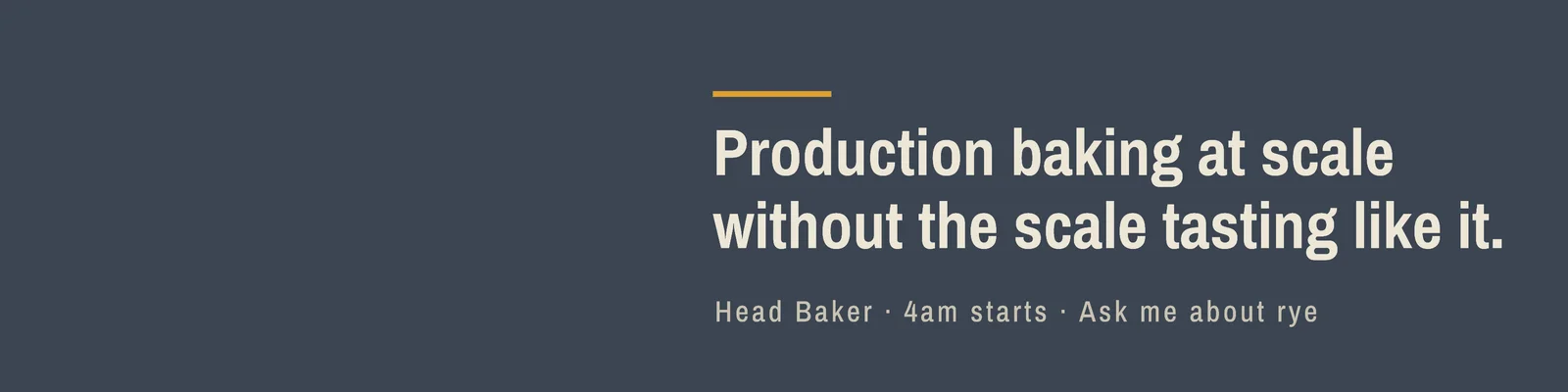 Production baking at scale without the scale tasting like it.

Head Baker · 4am starts · Ask me about rye